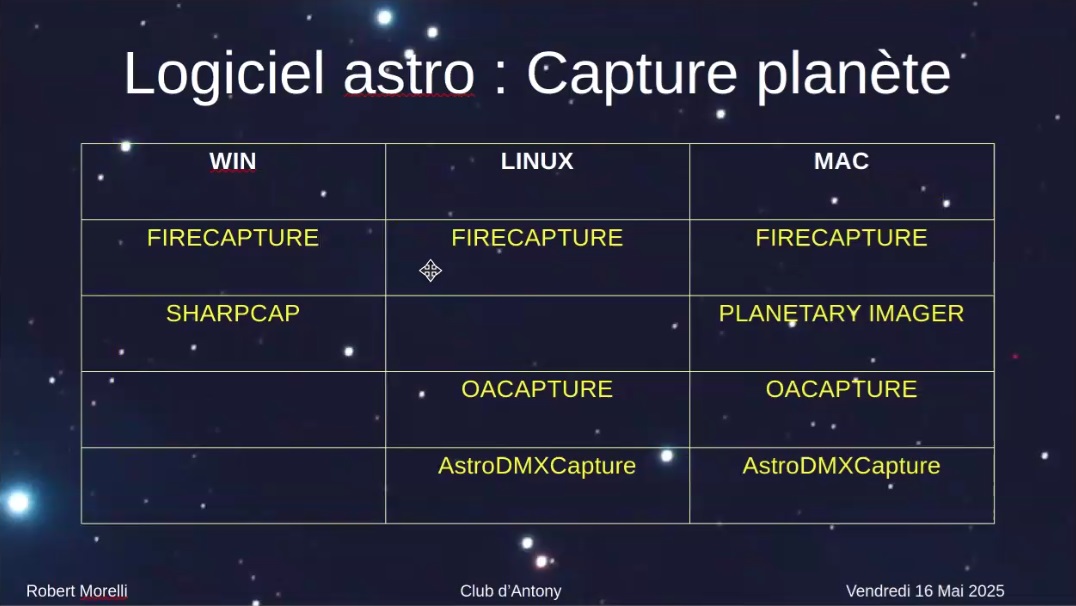 Logiciel astro : Capture planète

| WIN | LINUX | MAC |
|---|---|---|
| FIRECAPTURE | FIRECAPTURE | FIRECAPTURE |
| SHARPCAP | | PLANETARY IMAGER |
| | OACAPTURE | OACAPTURE |
| | AstroDMXCapture | AstroDMXCapture |

Robert Morelli
Club d'Antony
Vendredi 16 Mai 2025